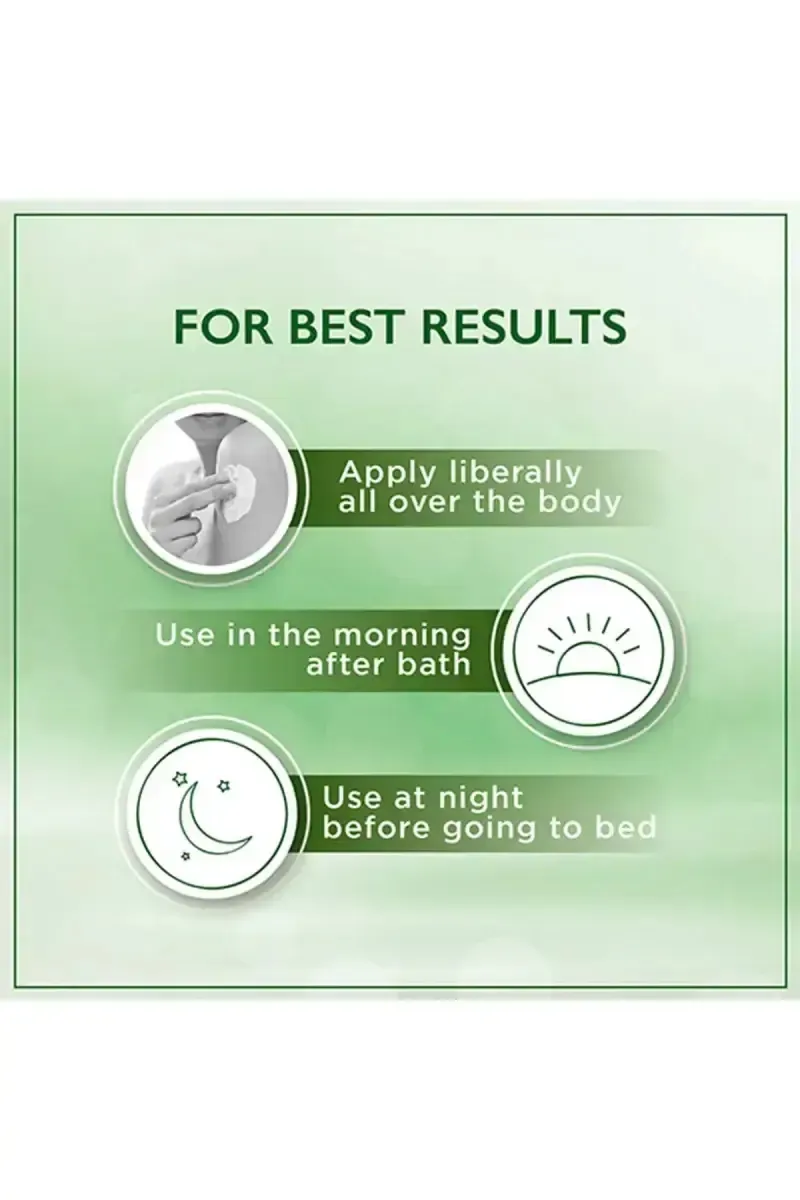 FOR BEST RESULTS

Apply liberally all over the body

Use in the morning after bath

Use at night before going to bed